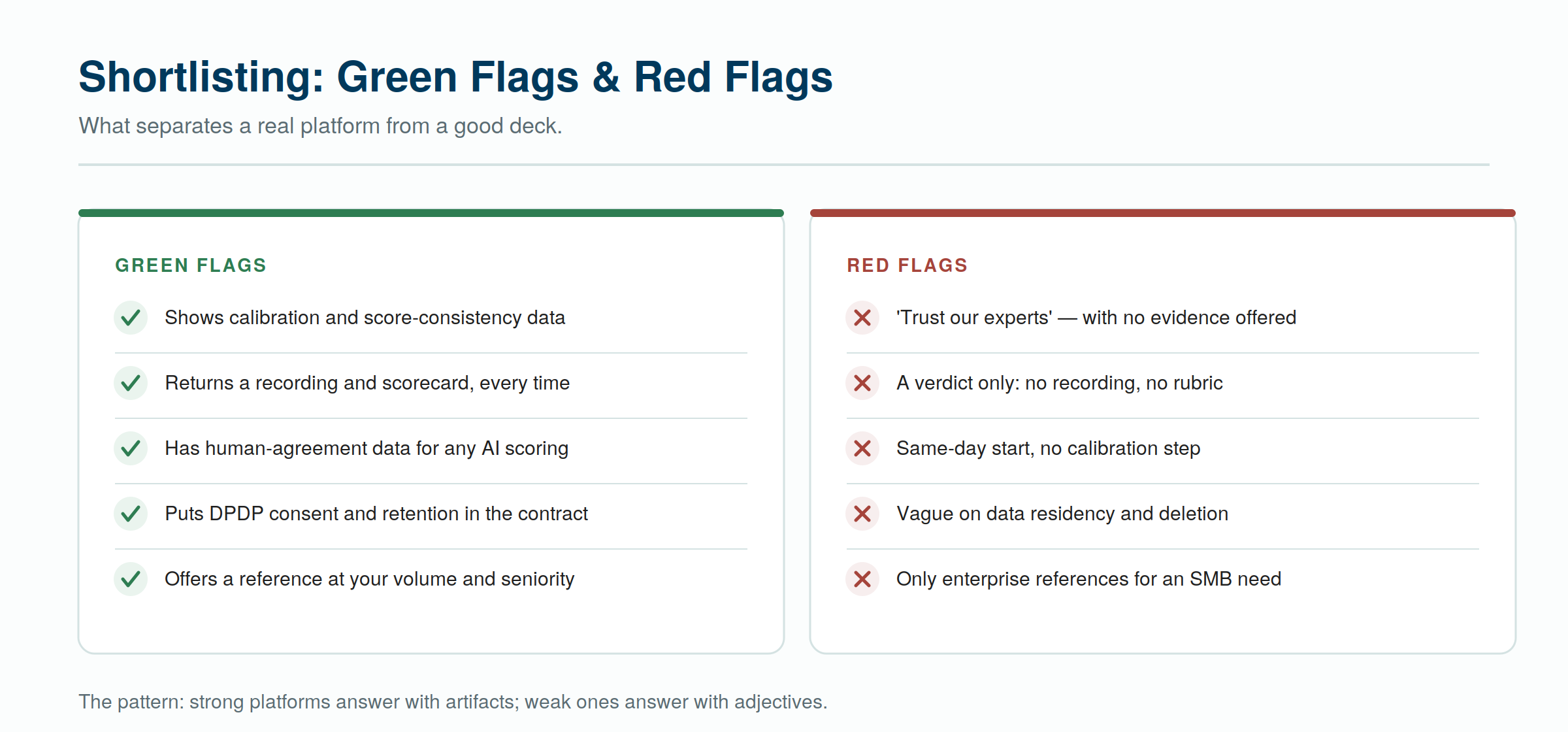 Shortlisting: Green Flags & Red Flags

What separates a real platform from a good deck.

GREEN FLAGS

Shows calibration and score-consistency data

Returns a recording and scorecard, every time

Has human-agreement data for any AI scoring

Puts DPDP consent and retention in the contract

Offers a reference at your volume and seniority

RED FLAGS

'Trust our experts' — with no evidence offered

A verdict only: no recording, no rubric

Same-day start, no calibration step

Vague on data residency and deletion

Only enterprise references for an SMB need

The pattern: strong platforms answer with artifacts; weak ones answer with adjectives.